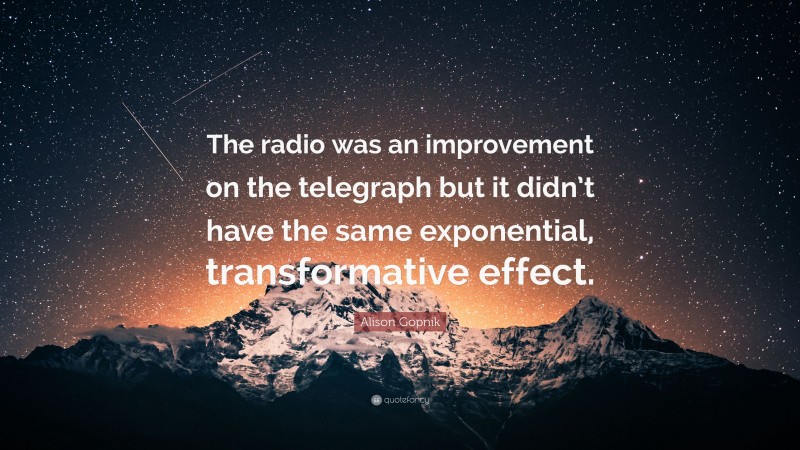 The radio was an improvement on the telegraph but it didn't have the same exponential, transformative effect.

Alison Gopnik

quotefancy